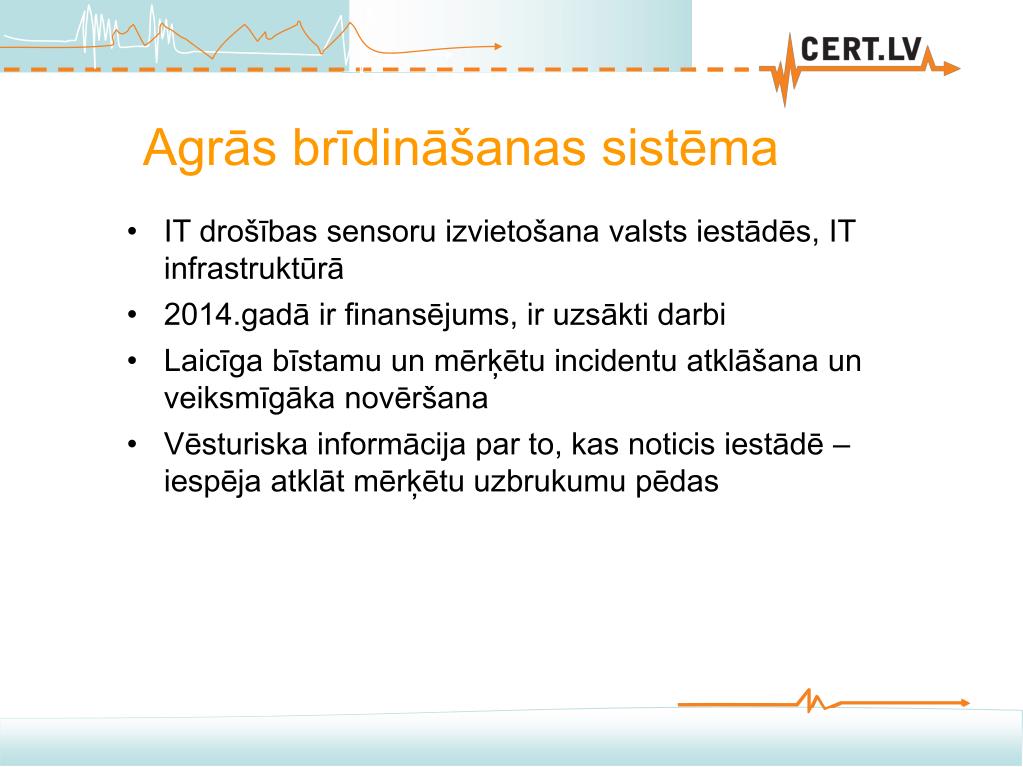 CERT.LV

Agrās brīdināšanas sistēma

• IT drošības sensoru izvietošana valsts iestādēs, IT infrastruktūrā
• 2014.gadā ir finansējums, ir uzsākti darbi
• Laicīga bīstamu un mērķētu incidentu atklāšana un veiksmīgāka novēršana
• Vēsturiska informācija par to, kas noticis iestādē – iespēja atklāt mērķētu uzbrukumu pēdas